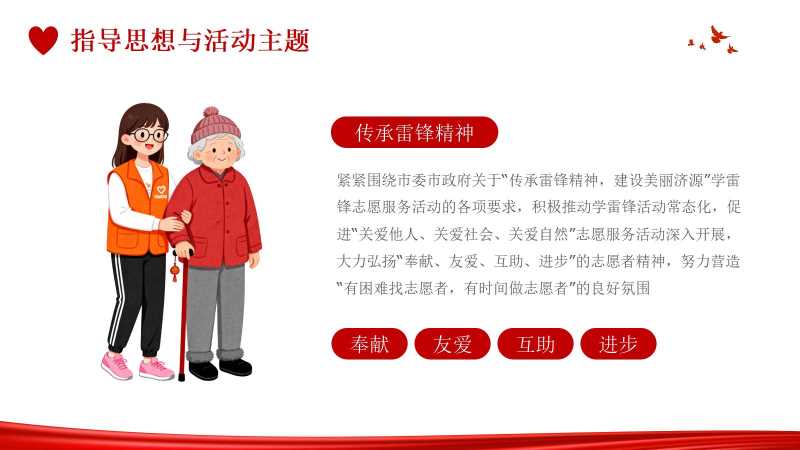 指导思想与活动主题

传承雷锋精神

紧紧围绕市委市政府关于“传承雷锋精神，建设美丽济源”学雷锋志愿服务活动的各项要求，积极推动学雷锋活动常态化，促进“关爱他人、关爱社会、关爱自然”志愿服务活动深入开展，大力弘扬“奉献、友爱、互助、进步”的志愿者精神，努力营造“有困难找志愿者，有时间做志愿者”的良好氛围

奉献

友爱

互助

进步